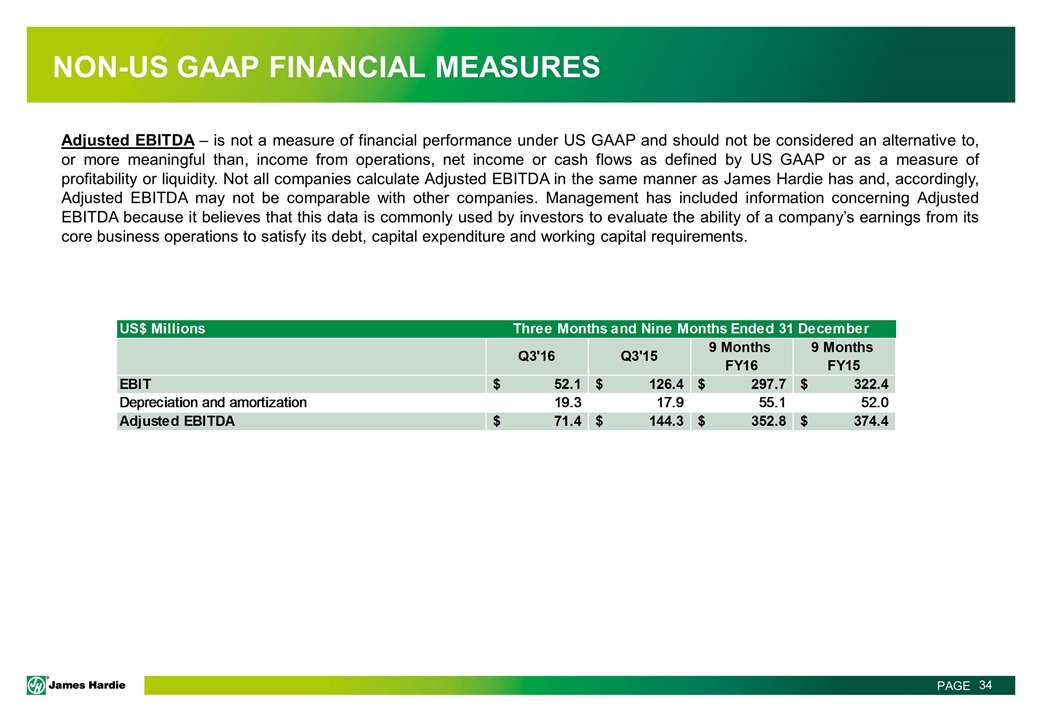 NON-US GAAP FINANCIAL MEASURES

Adjusted EBITDA – is not a measure of financial performance under US GAAP and should not be considered an alternative to, or more meaningful than, income from operations, net income or cash flows as defined by US GAAP or as a measure of profitability or liquidity. Not all companies calculate Adjusted EBITDA in the same manner as James Hardie has and, accordingly, Adjusted EBITDA may not be comparable with other companies. Management has included information concerning Adjusted EBITDA because it believes that this data is commonly used by investors to evaluate the ability of a company's earnings from its core business operations to satisfy its debt, capital expenditure and working capital requirements.

| US$ Millions | Three Months and Nine Months Ended 31 December | | | |
|---|---|---|---|---|
| | Q3'16 | Q3'15 | 9 Months FY16 | 9 Months FY15 |
| EBIT | $ 52.1 | $ 126.4 | $ 297.7 | $ 322.4 |
| Depreciation and amortization | 19.3 | 17.9 | 55.1 | 52.0 |
| Adjusted EBITDA | $ 71.4 | $ 144.3 | $ 352.8 | $ 374.4 |

James Hardie

PAGE 34